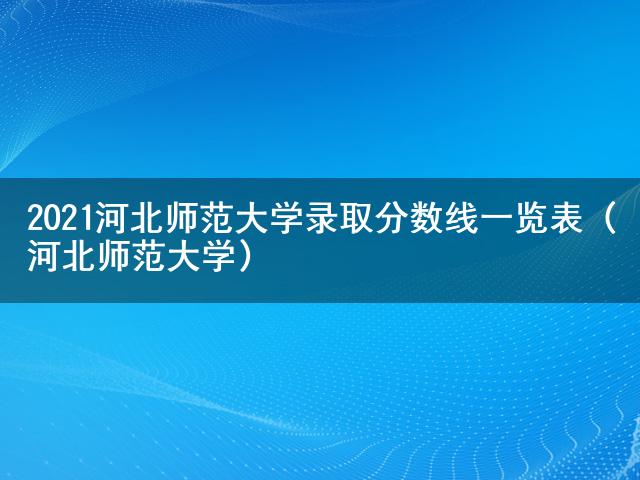 2021河北师范大学录取分数线一览表（河北师范大学）